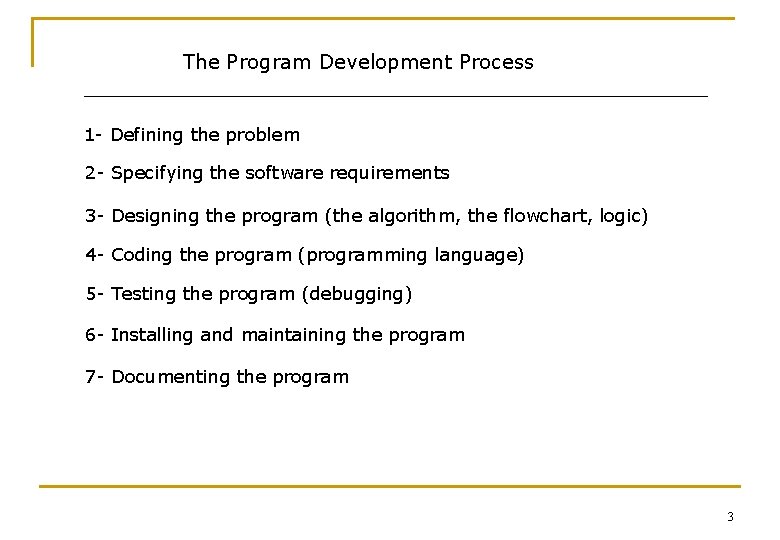 The Program Development Process

1- Defining the problem

2- Specifying the software requirements

3- Designing the program (the algorithm, the flowchart, logic)

4- Coding the program (programming language)

5- Testing the program (debugging)

6- Installing and maintaining the program

7- Documenting the program

3